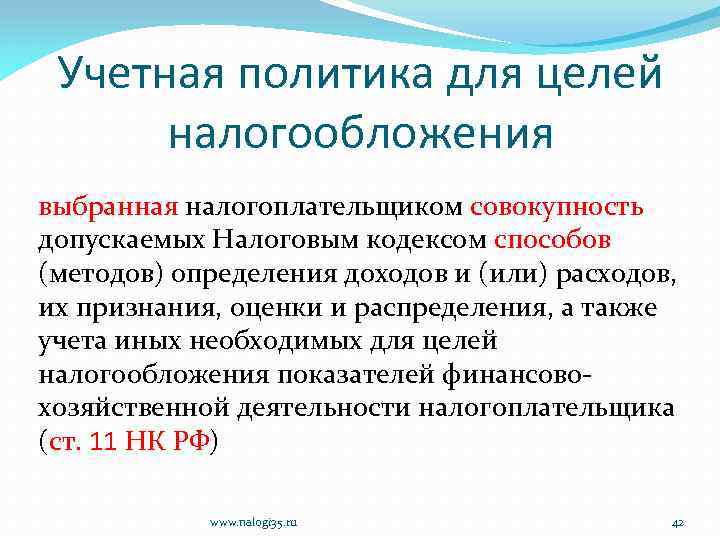 Учетная политика для целей налогообложения

выбранная налогоплательщиком совокупность допускаемых Налоговым кодексом способов (методов) определения доходов и (или) расходов, их признания, оценки и распределения, а также учета иных необходимых для целей налогообложения показателей финансово-хозяйственной деятельности налогоплательщика (ст. 11 НК РФ)

www.nalogi35.ru

42